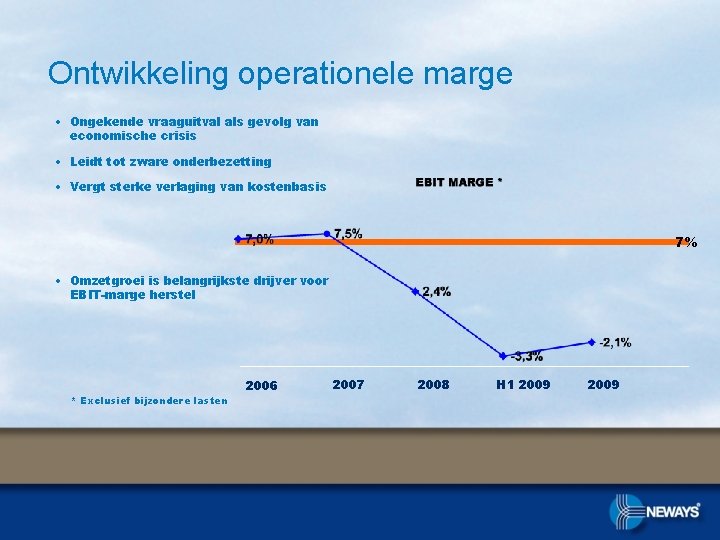 Ontwikkeling operationele marge

• Ongekende vraaguitval als gevolg van economische crisis

• Leidt tot zware onderbezetting

• Vergt sterke verlaging van kostenbasis

• Omzetgroei is belangrijkste drijver voor EBIT-marge herstel

EBIT MARGE *

7,0%
7,5%
2,4%
-3,3%
-2,1%
7%

2006
2007
2008
H1 2009
2009

* Exclusief bijzondere lasten

NEWAYS